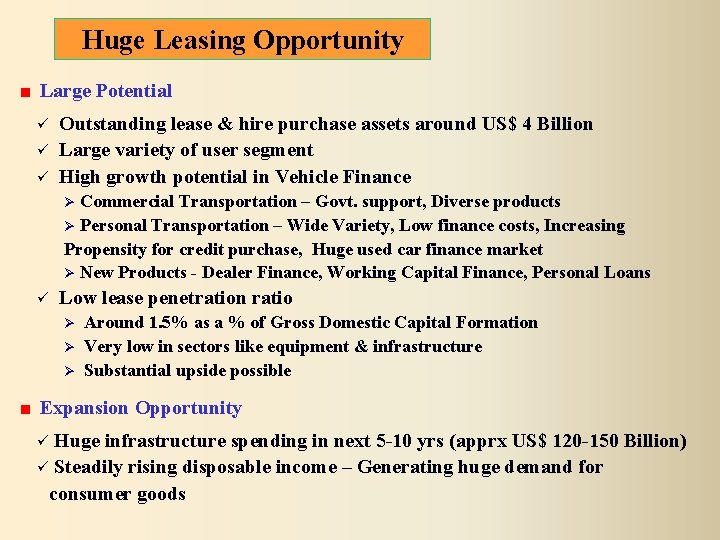 Huge Leasing Opportunity

■ Large Potential

✓ Outstanding lease & hire purchase assets around US$ 4 Billion

✓ Large variety of user segment

✓ High growth potential in Vehicle Finance

➢ Commercial Transportation – Govt. support, Diverse products

➢ Personal Transportation – Wide Variety, Low finance costs, Increasing Propensity for credit purchase, Huge used car finance market

➢ New Products - Dealer Finance, Working Capital Finance, Personal Loans

✓ Low lease penetration ratio

➢ Around 1.5% as a % of Gross Domestic Capital Formation

➢ Very low in sectors like equipment & infrastructure

➢ Substantial upside possible

■ Expansion Opportunity

✓ Huge infrastructure spending in next 5-10 yrs (apprx US$ 120-150 Billion)

✓ Steadily rising disposable income – Generating huge demand for consumer goods